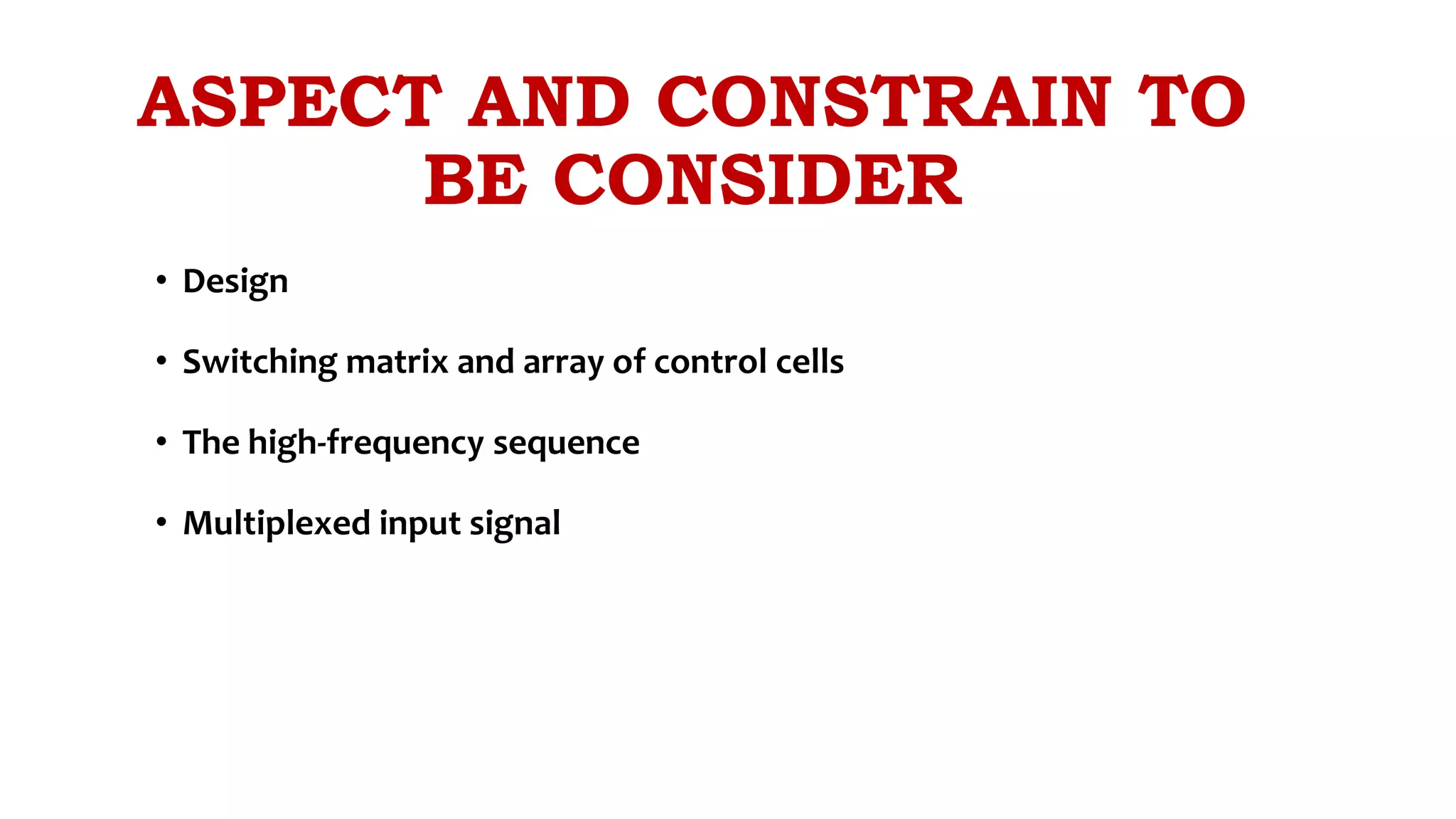 ASPECT AND CONSTRAIN TO BE CONSIDER

• Design

• Switching matrix and array of control cells

• The high-frequency sequence

• Multiplexed input signal